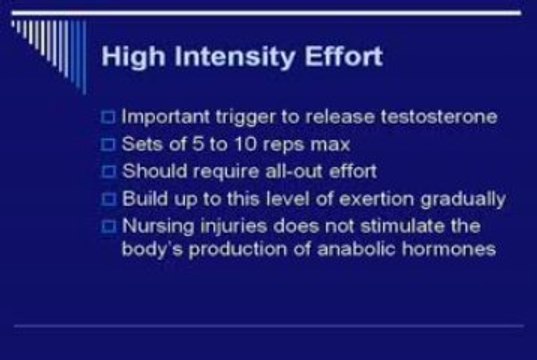 High Intensity Effort

□ Important trigger to release testosterone
□ Sets of 5 to 10 reps max
□ Should require all-out effort
□ Build up to this level of exertion gradually
□ Nursing injuries does not stimulate the body's production of anabolic hormones